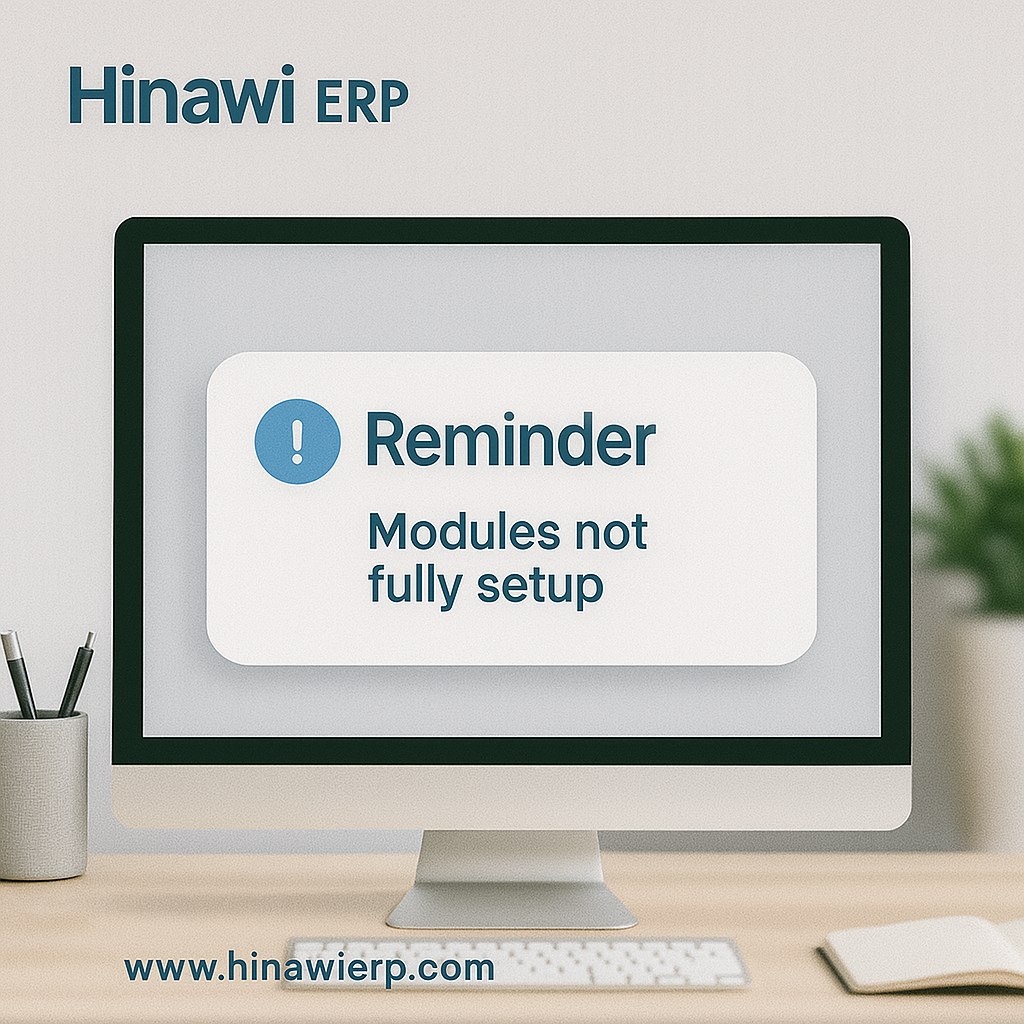 Hinawi ERP

!

Reminder

Modules not fully setup

www.hinawierp.com